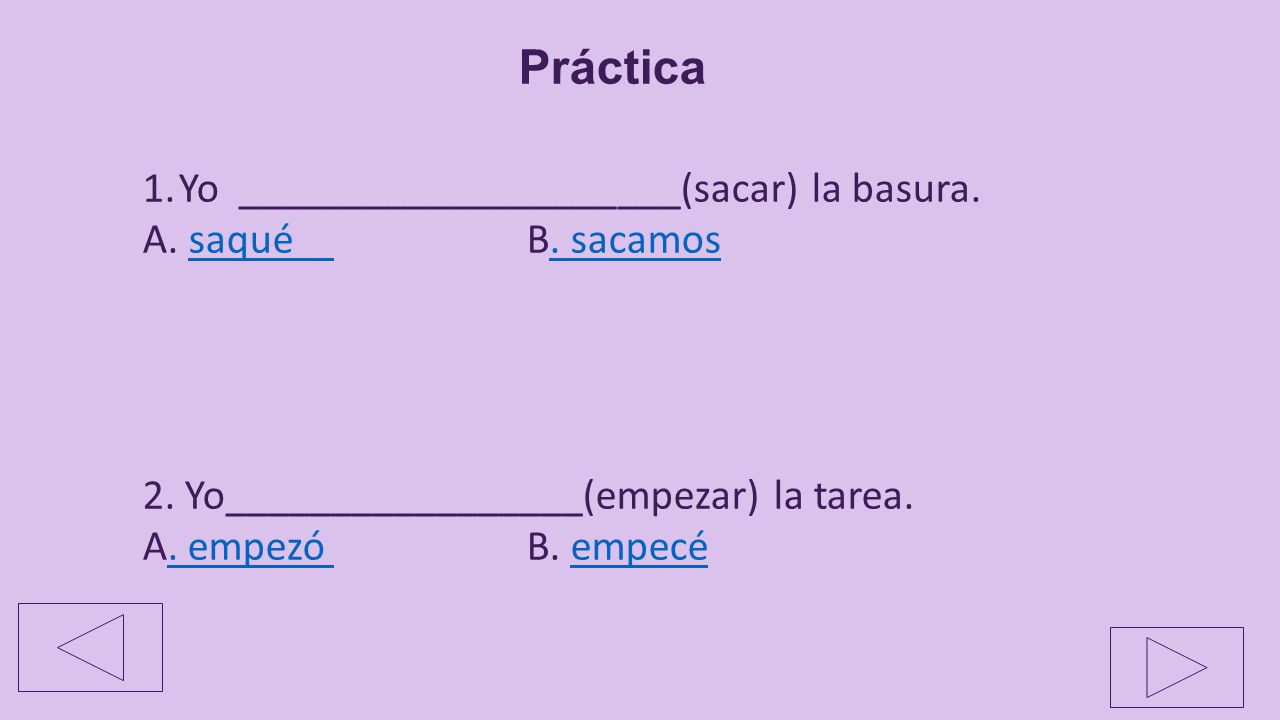 Práctica

1. Yo ____________________(sacar) la basura.
A. saqué B. sacamos

2. Yo________________(empezar) la tarea.
A. empezó B. empecé